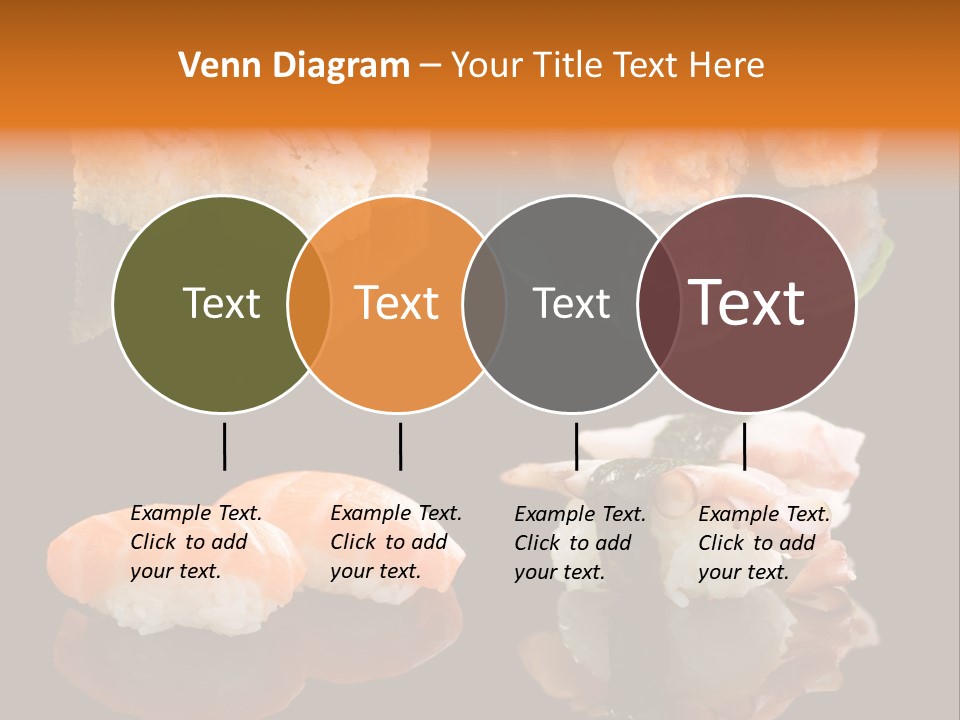 Venn Diagram – Your Title Text Here

Text

Text

Text

Text

Example Text. Click to add your text.

Example Text. Click to add your text.

Example Text. Click to add your text.

Example Text. Click to add your text.